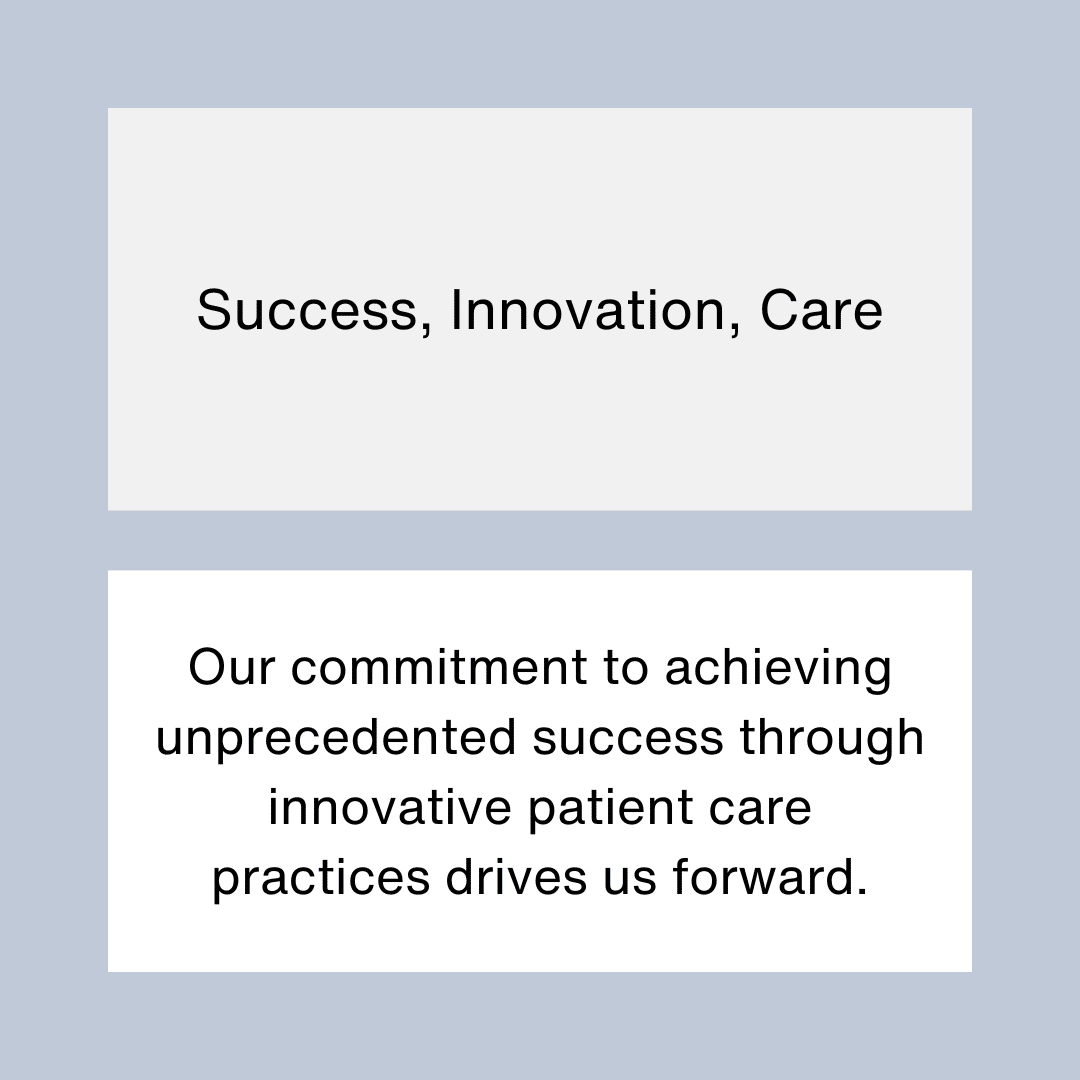 Success, Innovation, Care

Our commitment to achieving unprecedented success through innovative patient care practices drives us forward.